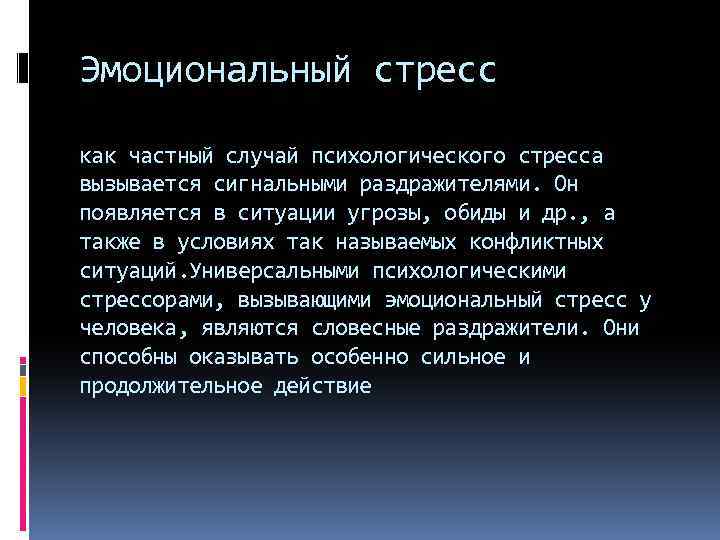 Эмоциональный стресс

как частный случай психологического стресса вызывается сигнальными раздражителями. Он появляется в ситуации угрозы, обиды и др., а также в условиях так называемых конфликтных ситуаций.Универсальными психологическими стрессорами, вызывающими эмоциональный стресс у человека, являются словесные раздражители. Они способны оказывать особенно сильное и продолжительное действие